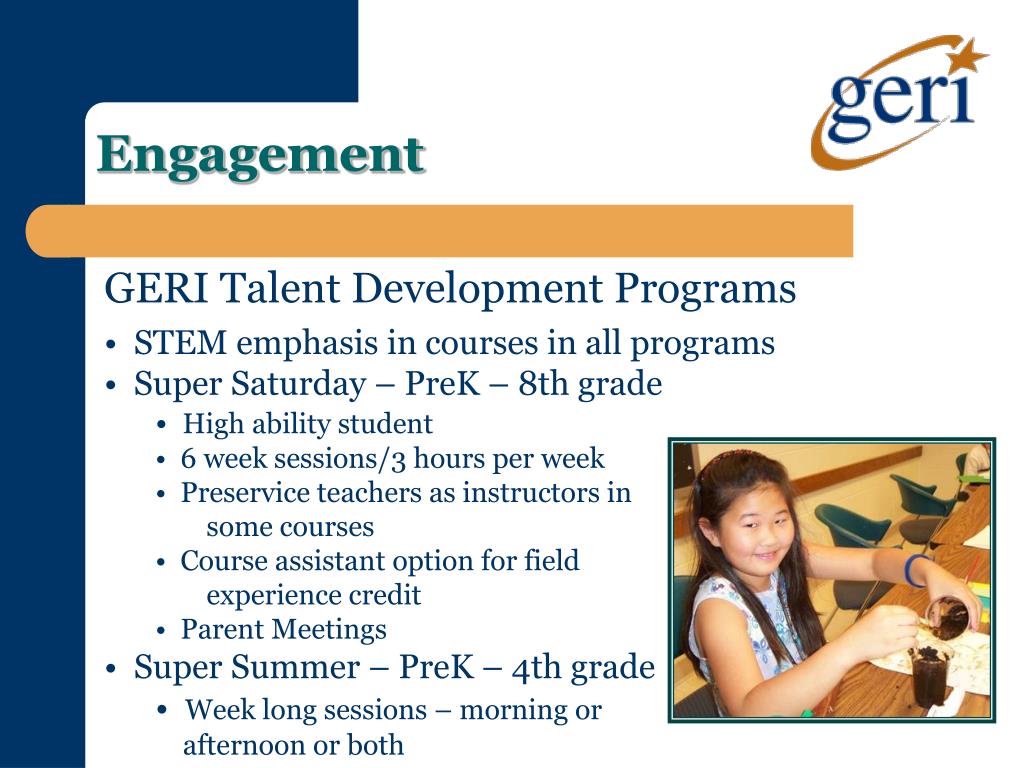 geri

Engagement

GERI Talent Development Programs

• STEM emphasis in courses in all programs
• Super Saturday – PreK – 8th grade
  • High ability student
  • 6 week sessions/3 hours per week
  • Preservice teachers as instructors in some courses
  • Course assistant option for field experience credit
  • Parent Meetings
• Super Summer – PreK – 4th grade
  • Week long sessions – morning or afternoon or both